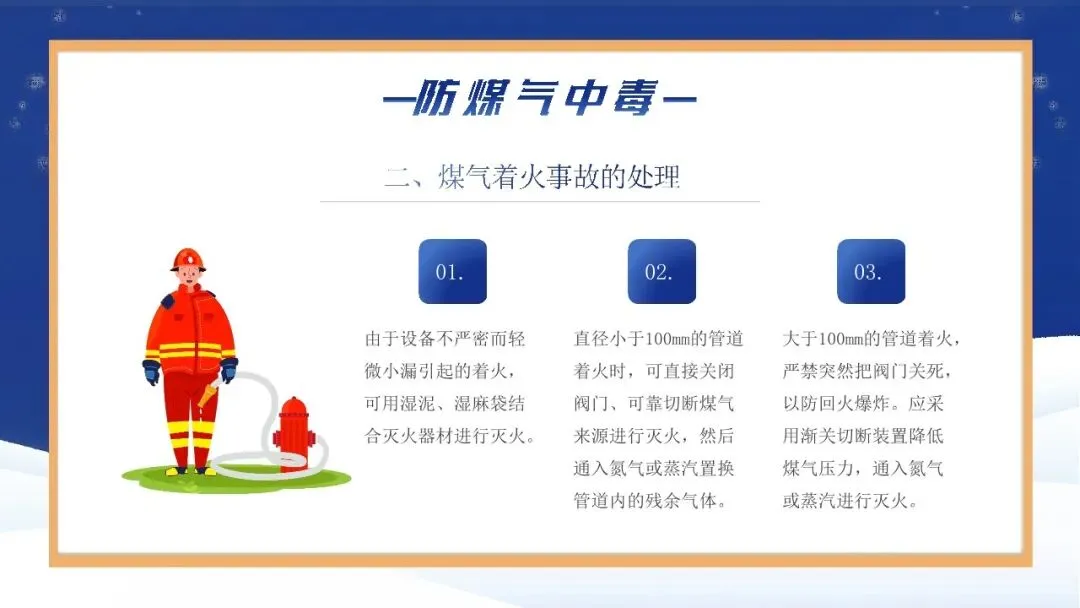 —防煤气中毒—

二、煤气着火事故的处理

01.

由于设备不严密而轻微小漏引起的着火，可用湿泥、湿麻袋结合灭火器材进行灭火。

02.

直径小于100mm的管道着火时，可直接关闭阀门、可靠切断煤气来源进行灭火，然后通入氮气或蒸汽置换管道内的残余气体。

03.

大于100mm的管道着火，严禁突然把阀门关死，以防回火爆炸。应采用渐关切断装置降低煤气压力，通入氮气或蒸汽进行灭火。